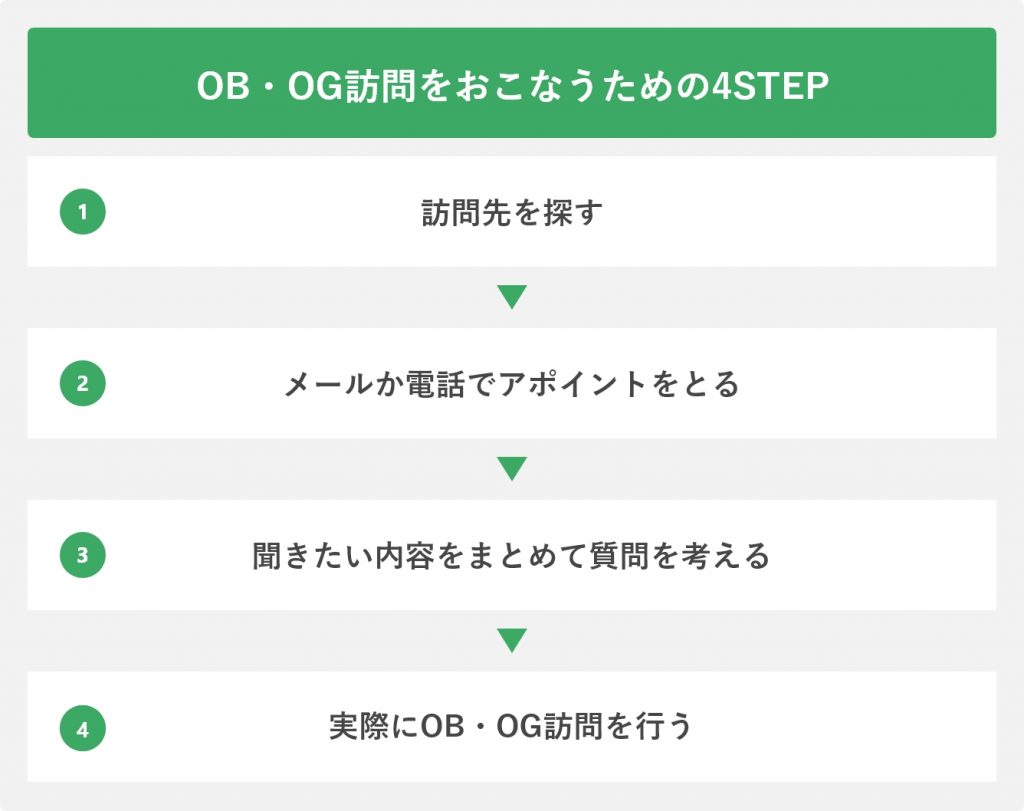 OB・OG訪問をおこなうための4STEP

1
訪問先を探す

2
メールか電話でアポイントをとる

3
聞きたい内容をまとめて質問を考える

4
実際にOB・OG訪問を行う